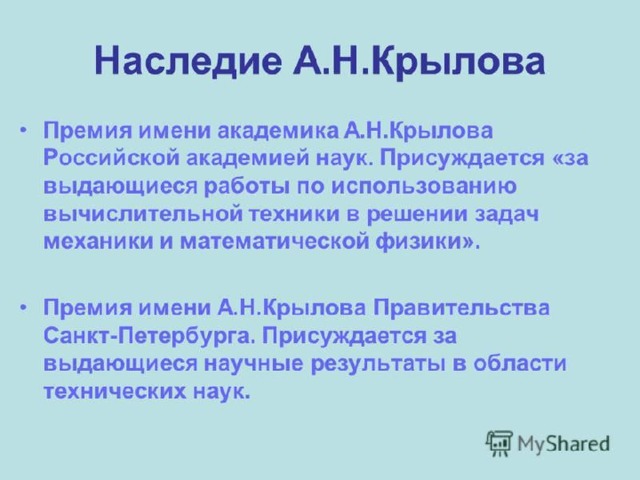 Наследие А.Н.Крылова

• Премия имени академика А.Н.Крылова Российской академией наук. Присуждается «за выдающиеся работы по использованию вычислительной техники в решении задач механики и математической физики».

• Премия имени А.Н.Крылова Правительства Санкт-Петербурга. Присуждается за выдающиеся научные результаты в области технических наук.

MyShared